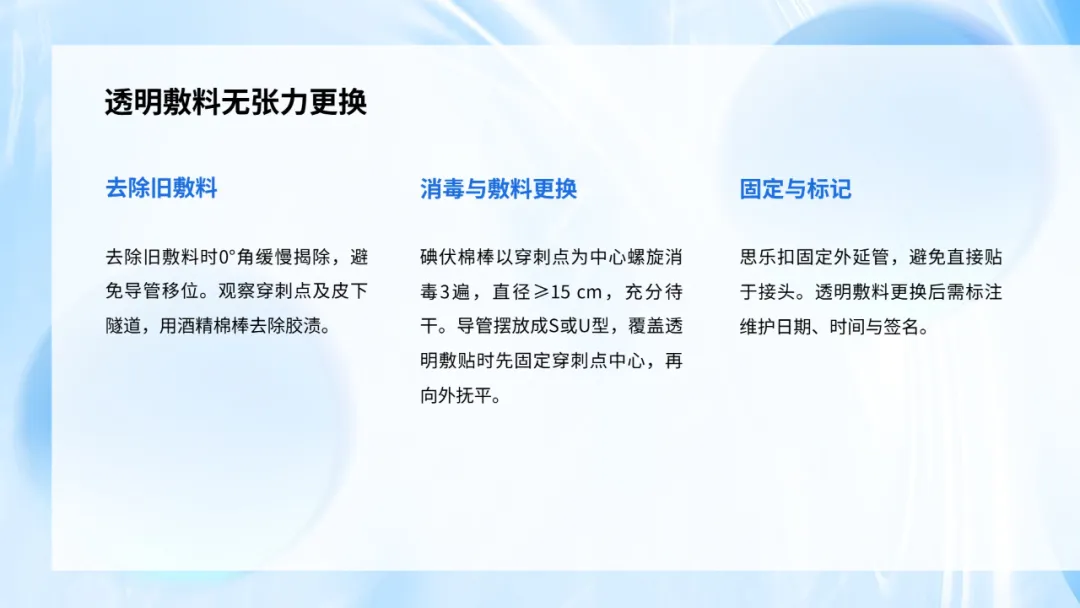 透明敷料无张力更换

去除旧敷料

去除旧敷料时0°角缓慢揭除，避免导管移位。观察穿刺点及皮下隧道，用酒精棉棒去除胶渍。

消毒与敷料更换

碘伏棉棒以穿刺点为中心螺旋消毒3遍，直径≥15 cm，充分待干。导管摆放成S或U型，覆盖透明敷贴时先固定穿刺点中心，再向外抚平。

固定与标记

思乐扣固定外延管，避免直接贴于接头。透明敷料更换后需标注维护日期、时间与签名。